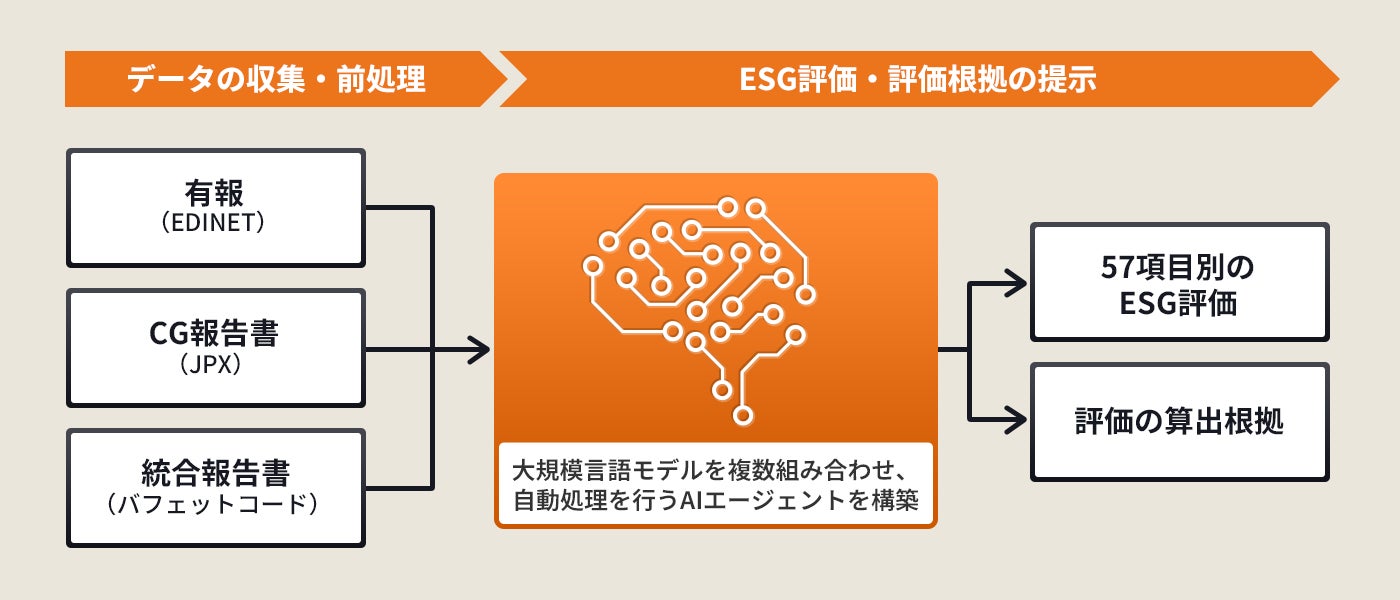 データの収集・前処理

ESG評価・評価根拠の提示

有報
（EDINET）

CG報告書
（JPX）

統合報告書
（バフェットコード）

大規模言語モデルを複数組み合わせ、自動処理を行うAIエージェントを構築

57項目別の
ESG評価

評価の算出根拠